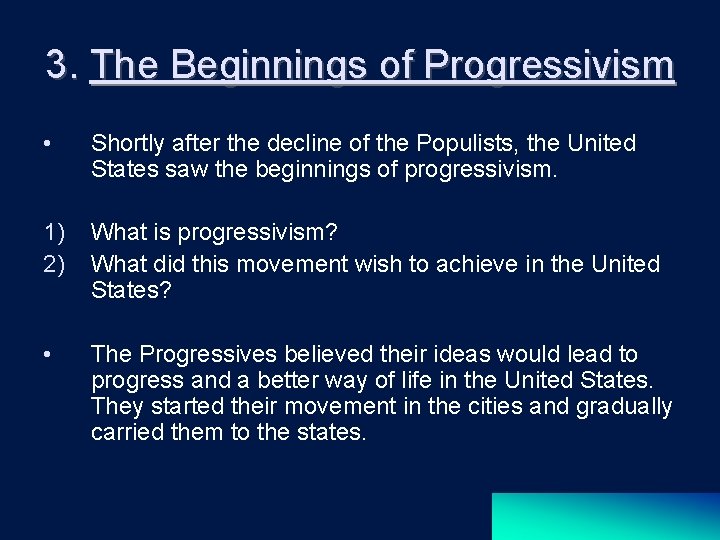 3. The Beginnings of Progressivism

• Shortly after the decline of the Populists, the United States saw the beginnings of progressivism.

1) What is progressivism?
2) What did this movement wish to achieve in the United States?

• The Progressives believed their ideas would lead to progress and a better way of life in the United States. They started their movement in the cities and gradually carried them to the states.